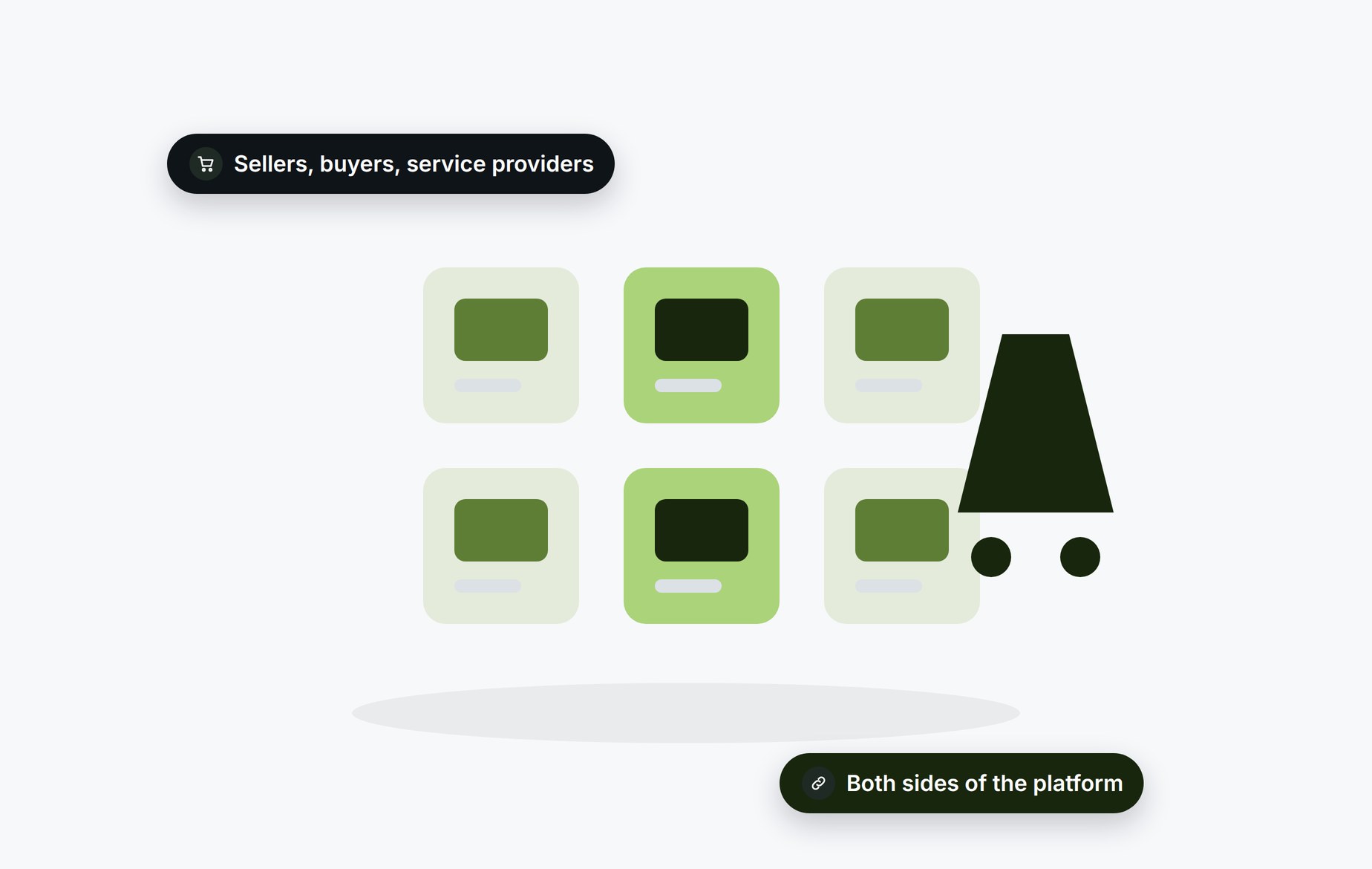 Sellers, buyers, service providers

Both sides of the platform